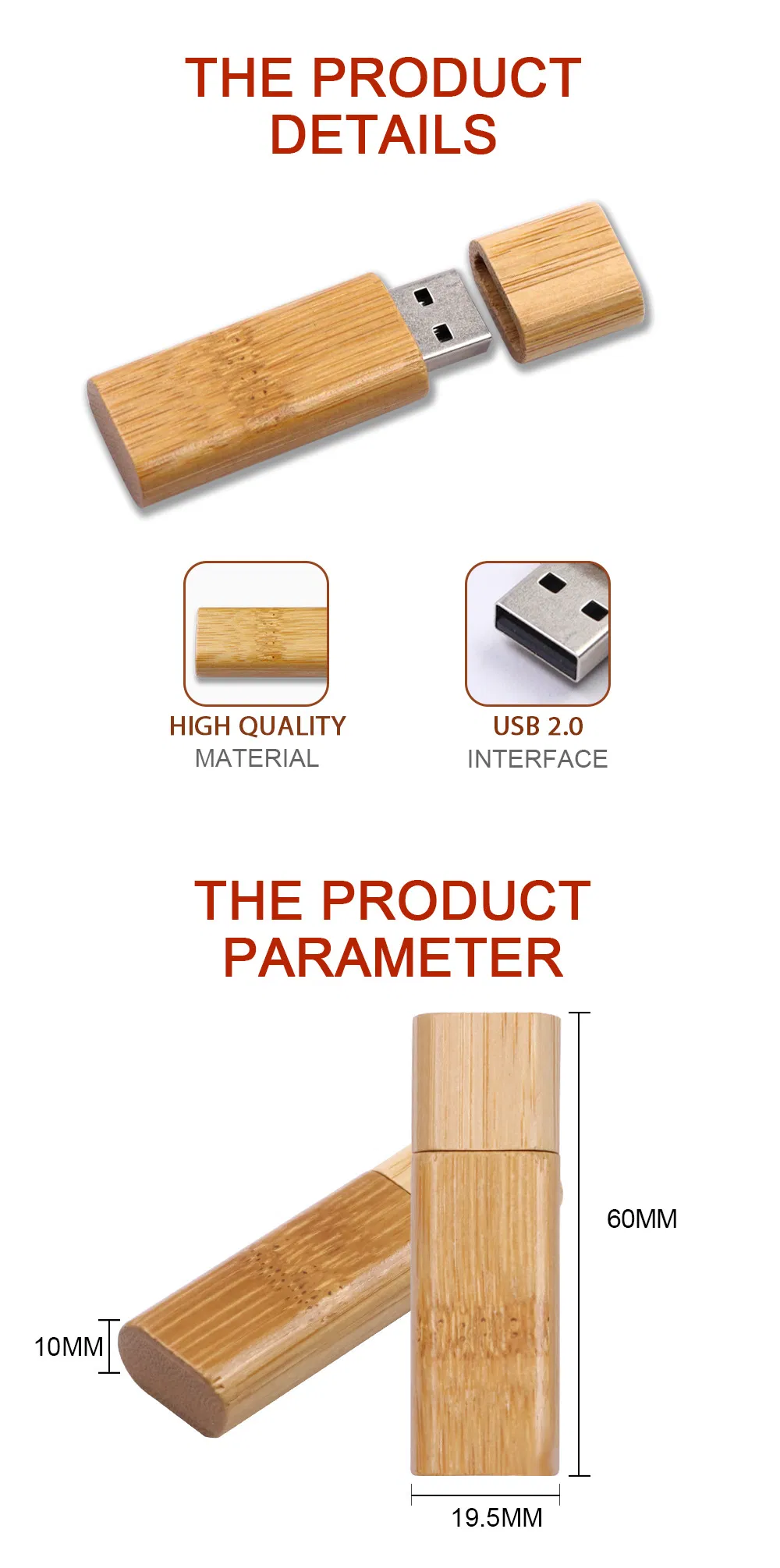 THE PRODUCT DETAILS

HIGH QUALITY
MATERIAL

USB 2.0
INTERFACE

THE PRODUCT PARAMETER

60MM

10MM

19.5MM